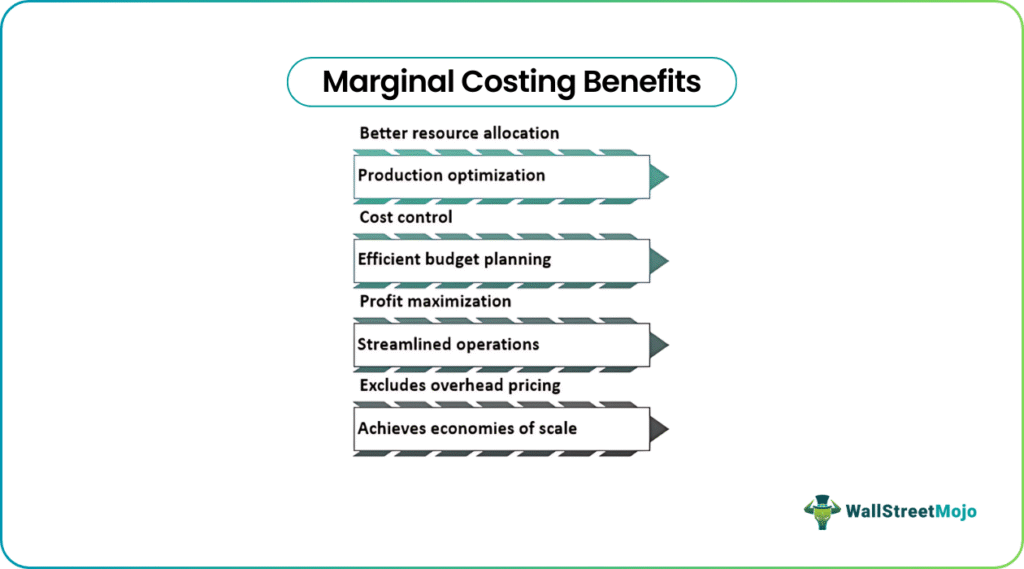 Marginal Costing Benefits

Better resource allocation

Production optimization

Cost control

Efficient budget planning

Profit maximization

Streamlined operations

Excludes overhead pricing

Achieves economies of scale

WallStreetMojo